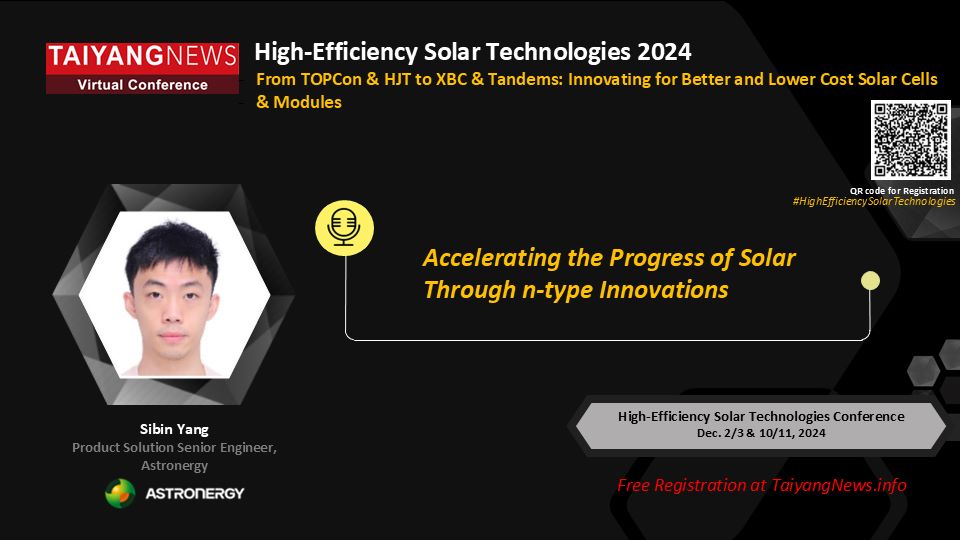 TAIYANGNEWS
Virtual Conference

High-Efficiency Solar Technologies 2024

From TOPCon & HJT to XBC & Tandems: Innovating for Better and Lower Cost Solar Cells & Modules

QR code for Registration
#HighEfficiencySolarTechnologies

Accelerating the Progress of Solar Through n-type Innovations

Sibin Yang
Product Solution Senior Engineer, Astronergy

ASTRONERGY

High-Efficiency Solar Technologies Conference
Dec. 2/3 & 10/11, 2024

Free Registration at TaiyangNews.info